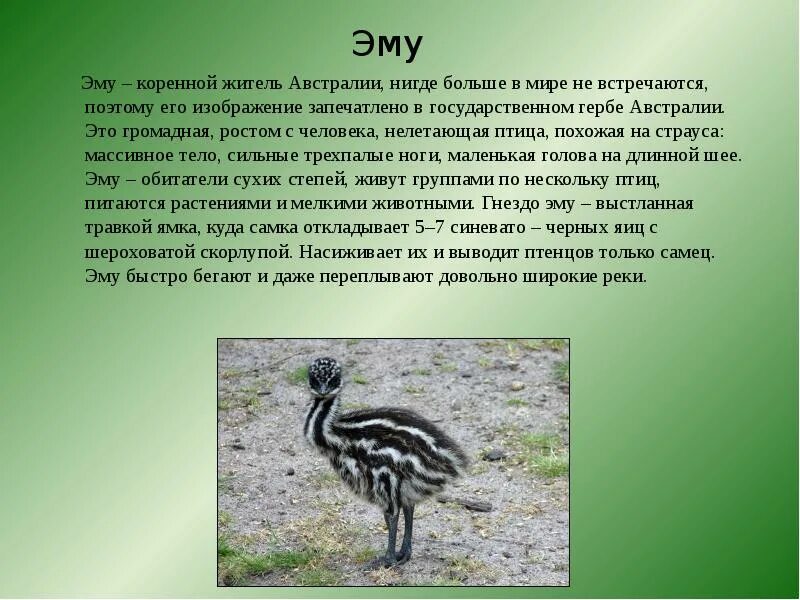 Эму

Эму – коренной житель Австралии, нигде больше в мире не встречаются, поэтому его изображение запечатлено в государственном гербе Австралии. Это громадная, ростом с человека, нелетающая птица, похожая на страуса: массивное тело, сильные трехпалые ноги, маленькая голова на длинной шее. Эму – обитатели сухих степей, живут группами по нескольку птиц, питаются растениями и мелкими животными. Гнездо эму – выстланная травкой ямка, куда самка откладывает 5–7 синевато – черных яиц с шероховатой скорлупой. Насиживает их и выводит птенцов только самец. Эму быстро бегают и даже переплывают довольно широкие реки.